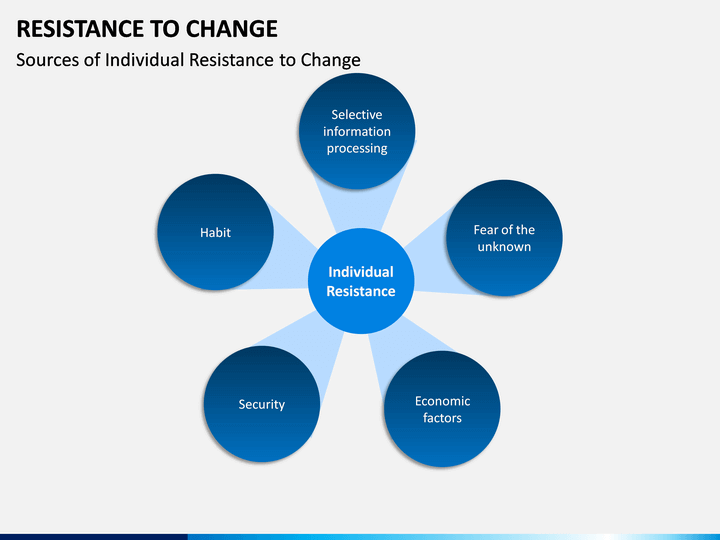 RESISTANCE TO CHANGE
Sources of Individual Resistance to Change

Selective information processing

Habit

Fear of the unknown

Individual Resistance

Security

Economic factors